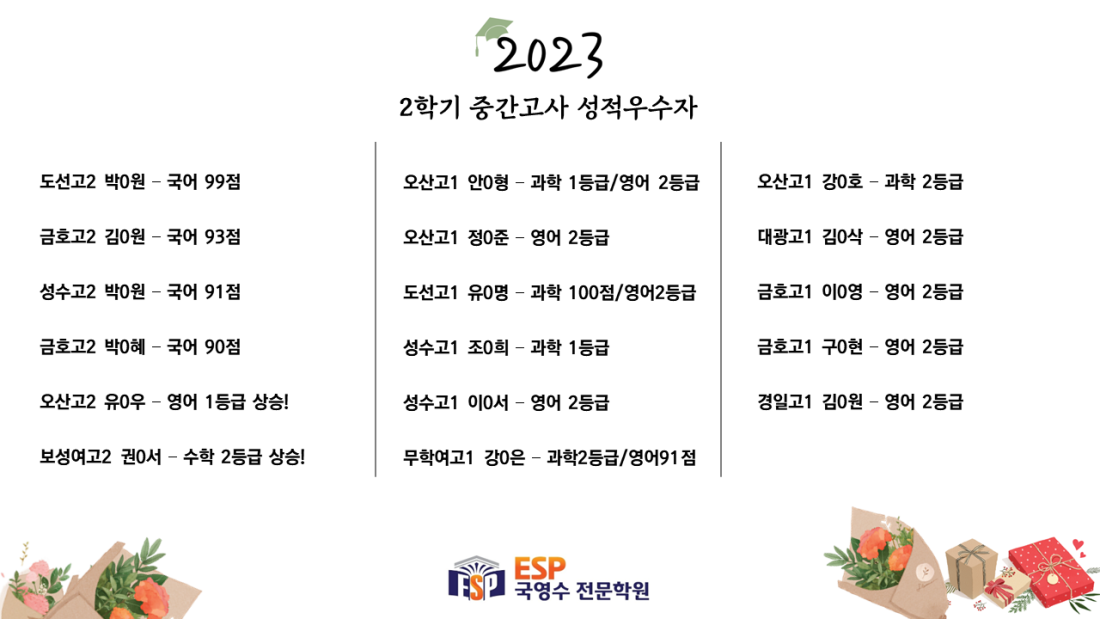 2023

2학기 중간고사 성적우수자

도선고2 박0원 – 국어 99점

금호고2 김0원 – 국어 93점

성수고2 박0원 – 국어 91점

금호고2 박0혜 – 국어 90점

오산고2 유0우 – 영어 1등급 상승!

보성여고2 권0서 – 수학 2등급 상승!

오산고1 안0형 – 과학 1등급/영어 2등급

오산고1 정0준 – 영어 2등급

도선고1 유0명 – 과학 100점/영어2등급

성수고1 조0희 – 과학 1등급

성수고1 이0서 – 영어 2등급

무학여고1 강0은 – 과학2등급/영어91점

오산고1 강0호 – 과학 2등급

대광고1 김0삭 – 영어 2등급

금호고1 이0영 – 영어 2등급

금호고1 구0현 – 영어 2등급

경일고1 김0원 – 영어 2등급

ESP
ESP
국영수 전문학원